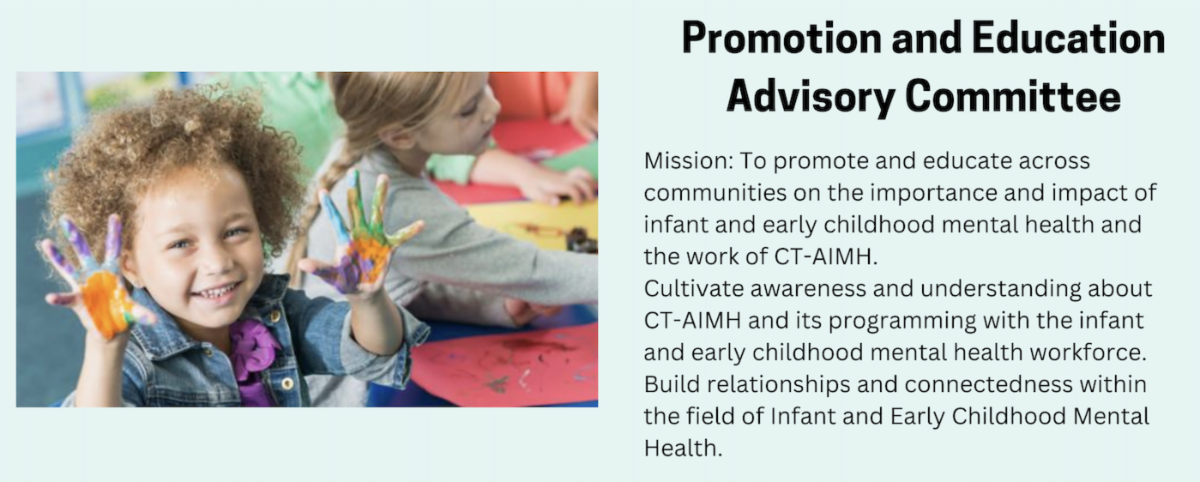 Promotion and Education Advisory Committee

Mission: To promote and educate across communities on the importance and impact of infant and early childhood mental health and the work of CT-AIMH.
Cultivate awareness and understanding about CT-AIMH and its programming with the infant and early childhood mental health workforce.
Build relationships and connectedness within the field of Infant and Early Childhood Mental Health.